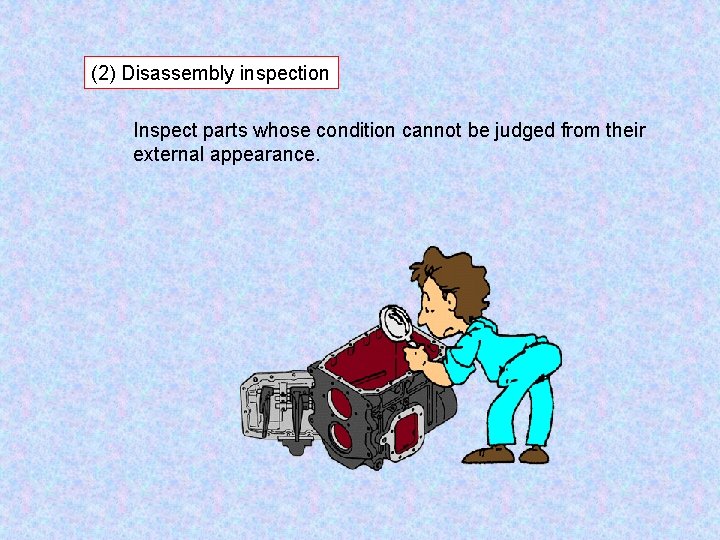 (2) Disassembly inspection

Inspect parts whose condition cannot be judged from their external appearance.